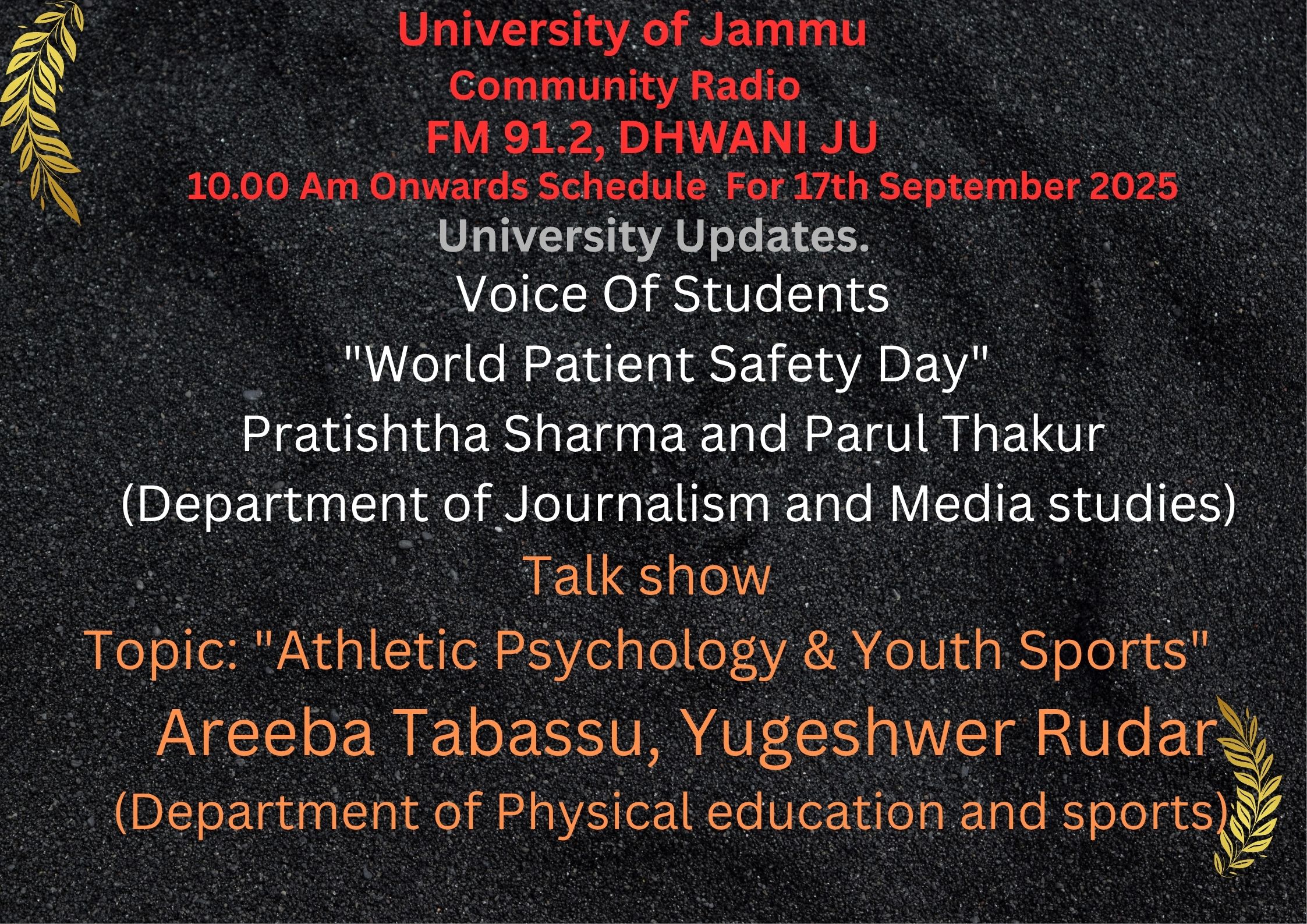 University of Jammu
Community Radio
FM 91.2, DHWANI JU
10.00 Am Onwards Schedule For 17th September 2025
University Updates.
Voice Of Students
"World Patient Safety Day"
Pratishtha Sharma and Parul Thakur
(Department of Journalism and Media studies)
Talk show
Topic: "Athletic Psychology & Youth Sports"
Areeba Tabassu, Yugeshwer Rudar
(Department of Physical education and sports)